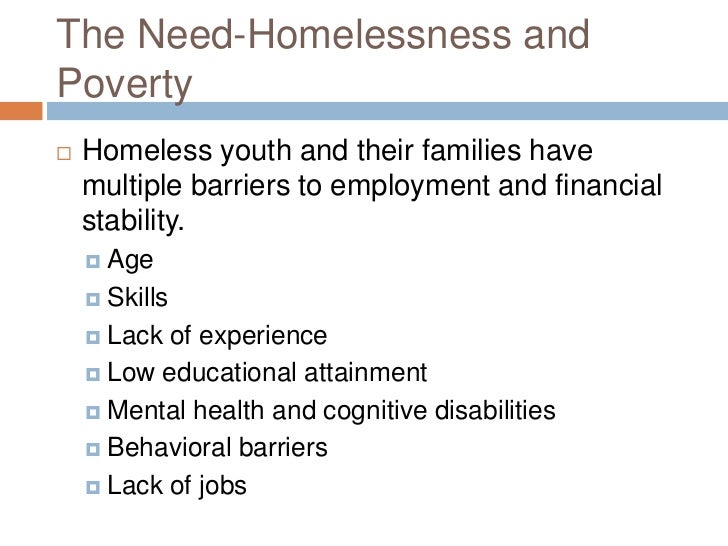 The Need-Homelessness and Poverty

Homeless youth and their families have multiple barriers to employment and financial stability.

Age
Skills
Lack of experience
Low educational attainment
Mental health and cognitive disabilities
Behavioral barriers
Lack of jobs